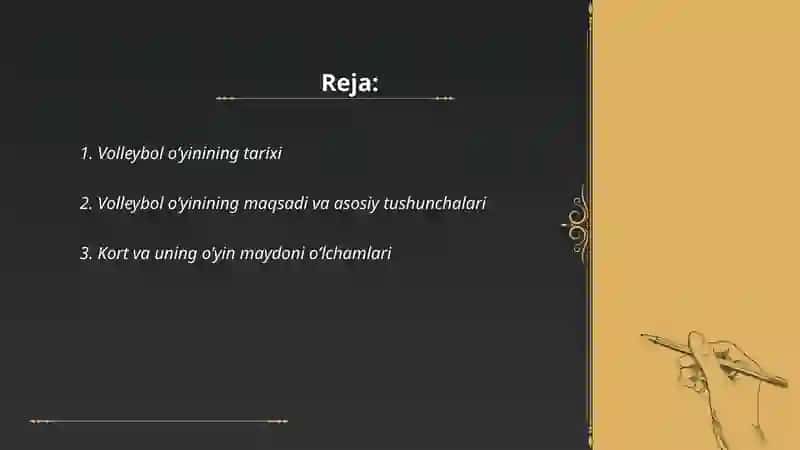 Reja:

1. Volleybol o'yinining tarixi

2. Volleybol o'yinining maqsadi va asosiy tushunchalari

3. Kort va uning o'yin maydoni o'lchamlari